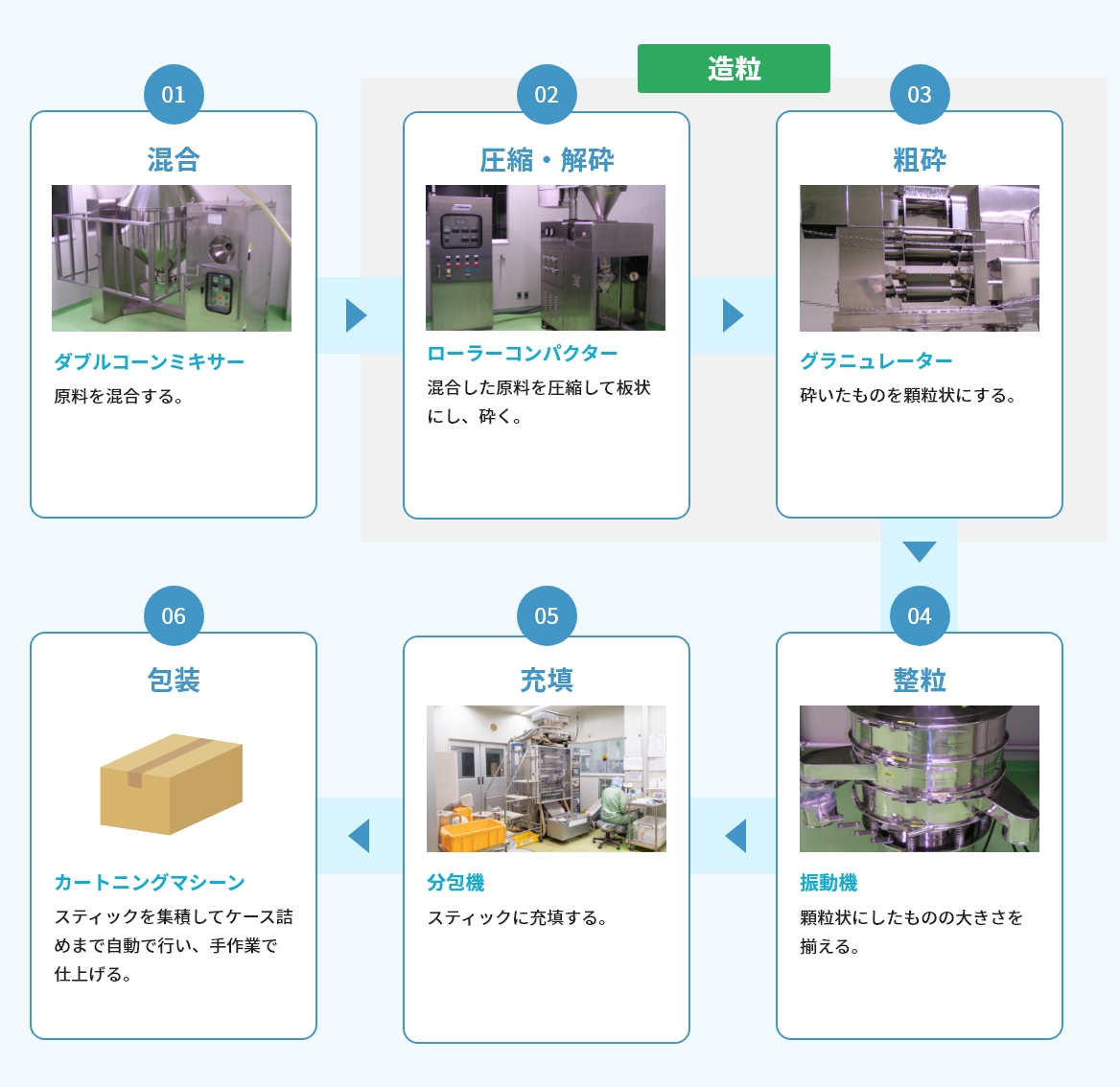 造粒

01
混合
ダブルコーンミキサー
原料を混合する。

02
圧縮・解砕
ローラーコンパクター
混合した原料を圧縮して板状にし、砕く。

03
粗砕
グラニュレーター
砕いたものを顆粒状にする。

04
整粒
振動機
顆粒状にしたものの大きさを揃える。

05
充填
分包機
スティックに充填する。

06
包装
カートニングマシーン
スティックを集積してケース詰めまで自動で行い、手作業で仕上げる。